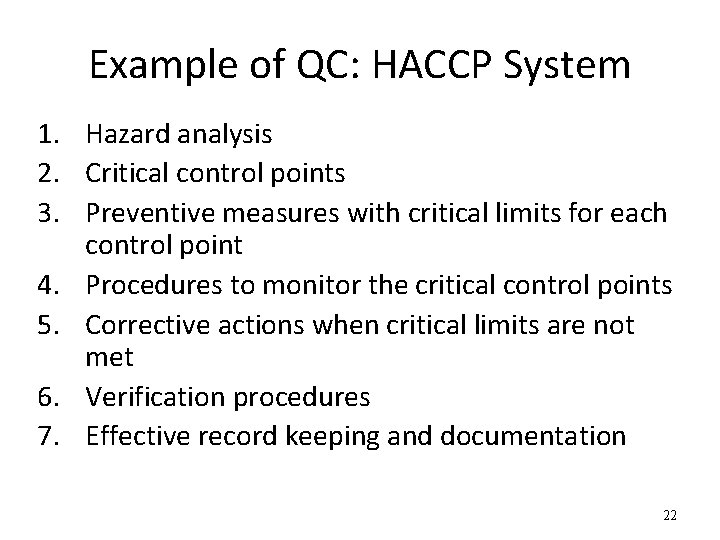 Example of QC: HACCP System

1. Hazard analysis
2. Critical control points
3. Preventive measures with critical limits for each control point
4. Procedures to monitor the critical control points
5. Corrective actions when critical limits are not met
6. Verification procedures
7. Effective record keeping and documentation

22